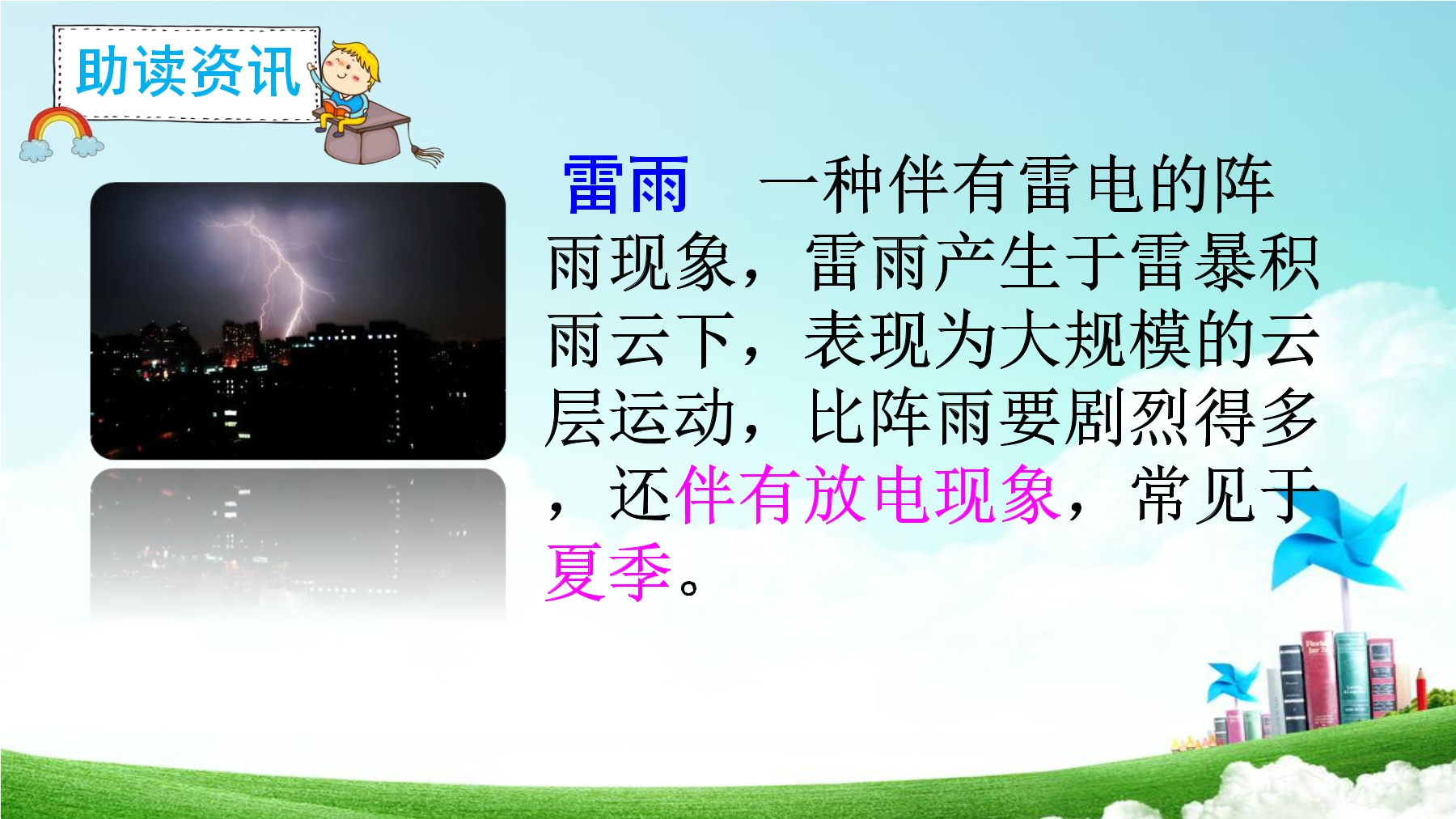 助读资讯

雷雨　一种伴有雷电的阵雨现象，雷雨产生于雷暴积雨云下，表现为大规模的云层运动，比阵雨要剧烈得多，还伴有放电现象，常见于夏季。